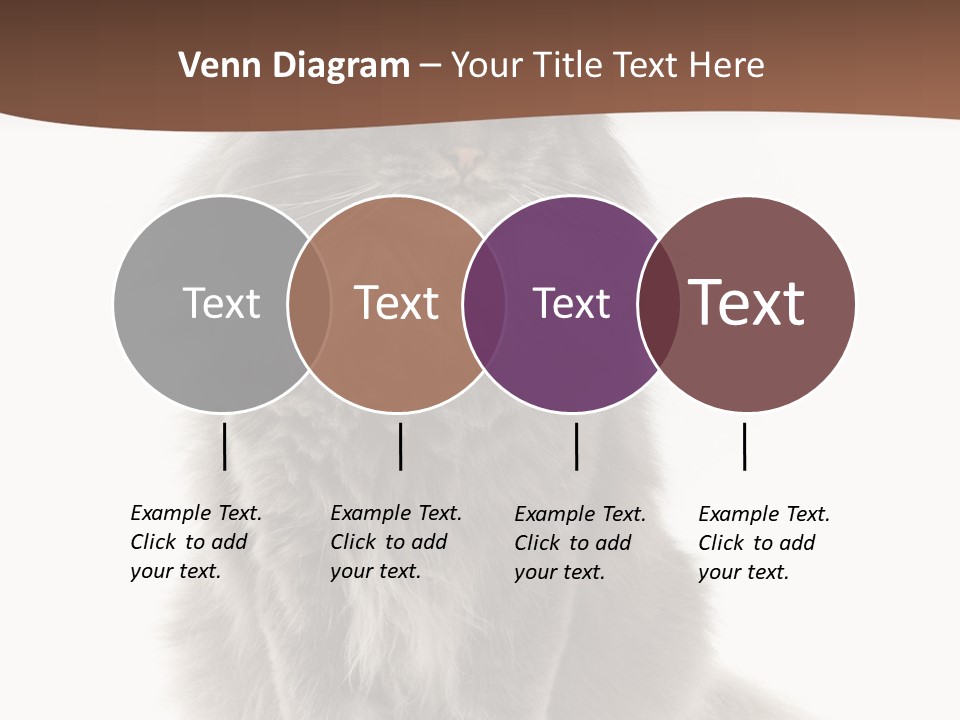 Venn Diagram – Your Title Text Here

Text

Text

Text

Text

Example Text. Click to add your text.

Example Text. Click to add your text.

Example Text. Click to add your text.

Example Text. Click to add your text.